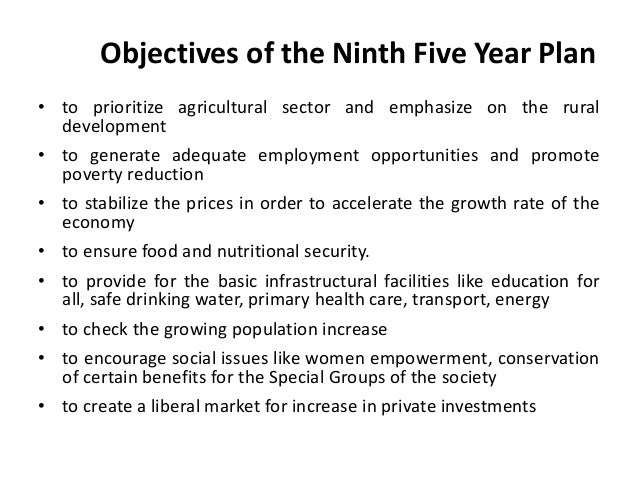 Objectives of the Ninth Five Year Plan

• to prioritize agricultural sector and emphasize on the rural development

• to generate adequate employment opportunities and promote poverty reduction

• to stabilize the prices in order to accelerate the growth rate of the economy

• to ensure food and nutritional security.

• to provide for the basic infrastructural facilities like education for all, safe drinking water, primary health care, transport, energy

• to check the growing population increase

• to encourage social issues like women empowerment, conservation of certain benefits for the Special Groups of the society

• to create a liberal market for increase in private investments